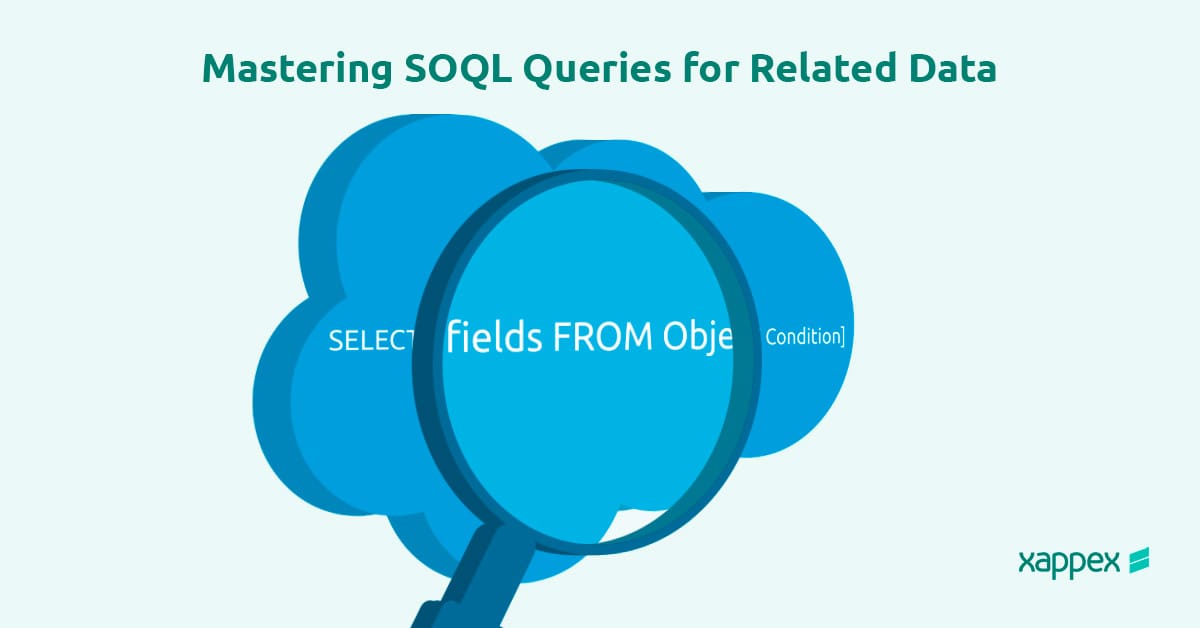 Mastering SOQL Queries for Related Data

SELECT fields FROM Obje Condition]

xappex